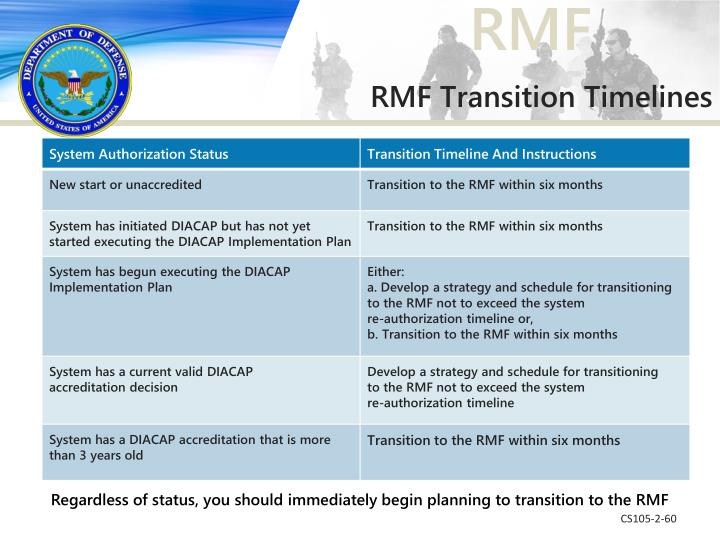 DEPARTMENT OF DEFENSE
UNITED STATES OF AMERICA

RMF

RMF Transition Timelines

| System Authorization Status | Transition Timeline And Instructions |
|---|---|
| New start or unaccredited | Transition to the RMF within six months |
| System has initiated DIACAP but has not yet started executing the DIACAP Implementation Plan | Transition to the RMF within six months |
| System has begun executing the DIACAP Implementation Plan | Either: a. Develop a strategy and schedule for transitioning to the RMF not to exceed the system re-authorization timeline or, b. Transition to the RMF within six months |
| System has a current valid DIACAP accreditation decision | Develop a strategy and schedule for transitioning to the RMF not to exceed the system re-authorization timeline |
| System has a DIACAP accreditation that is more than 3 years old | Transition to the RMF within six months |

Regardless of status, you should immediately begin planning to transition to the RMF

CS105-2-60